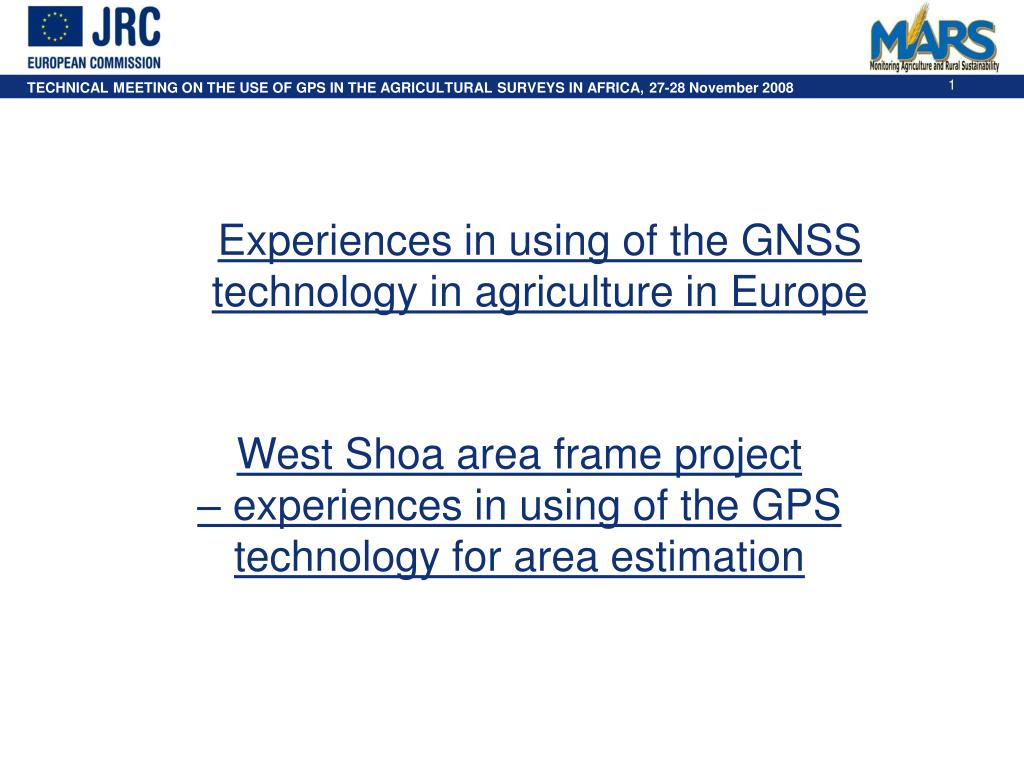 JRC
EUROPEAN COMMISSION

MARS
Monitoring Agriculture and Rural Sustainability

TECHNICAL MEETING ON THE USE OF GPS IN THE AGRICULTURAL SURVEYS IN AFRICA, 27-28 November 2008

1

Experiences in using of the GNSS technology in agriculture in Europe

West Shoa area frame project – experiences in using of the GPS technology for area estimation